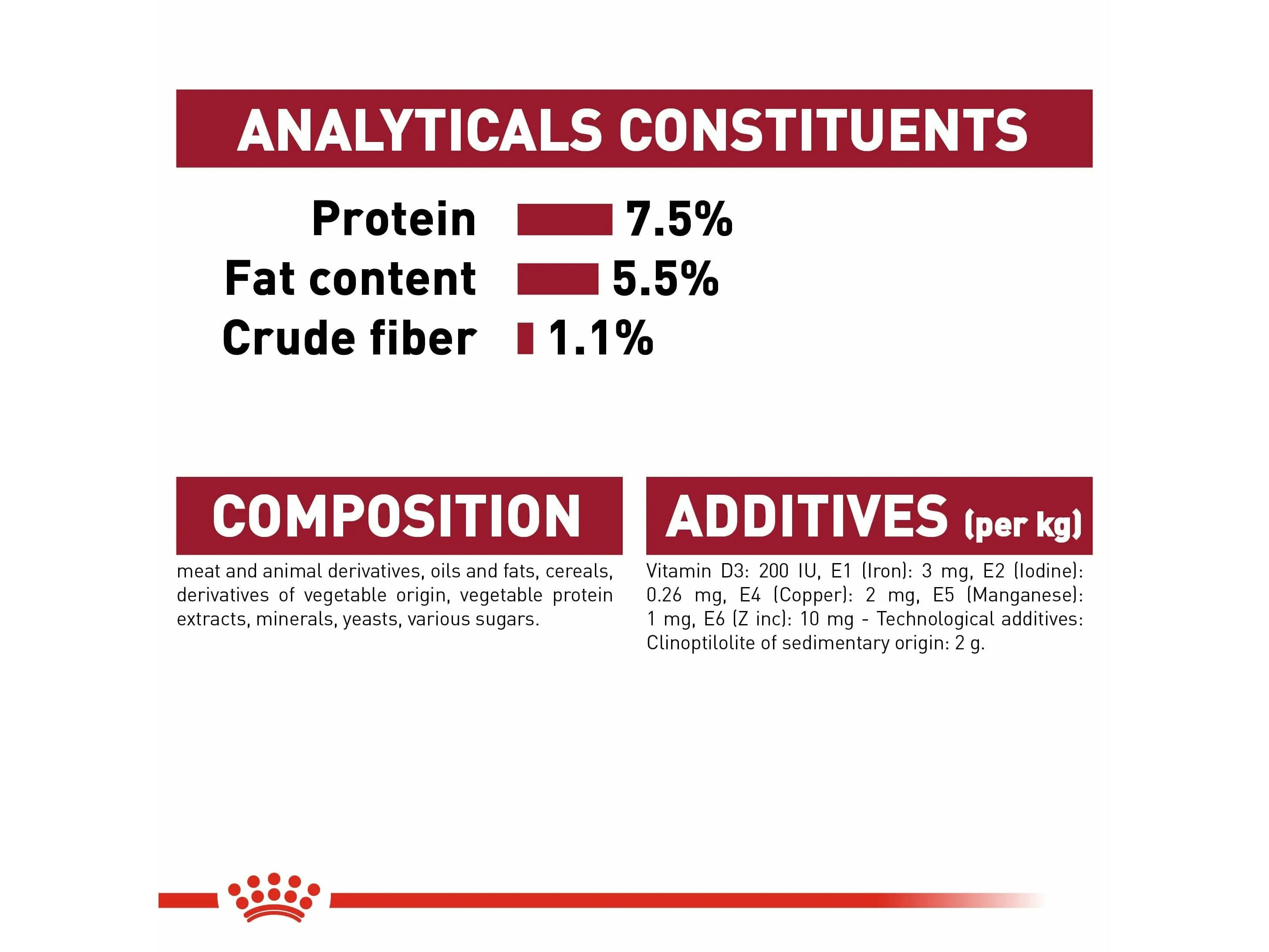 ANALYTICALS CONSTITUENTS

Protein 7.5%
Fat content 5.5%
Crude fiber 1.1%

COMPOSITION

meat and animal derivatives, oils and fats, cereals, derivatives of vegetable origin, vegetable protein extracts, minerals, yeasts, various sugars.

ADDITIVES (per kg)

Vitamin D3: 200 IU, E1 (Iron): 3 mg, E2 (Iodine): 0.26 mg, E4 (Copper): 2 mg, E5 (Manganese): 1 mg, E6 (Z inc): 10 mg - Technological additives: Clinoptilolite of sedimentary origin: 2 g.